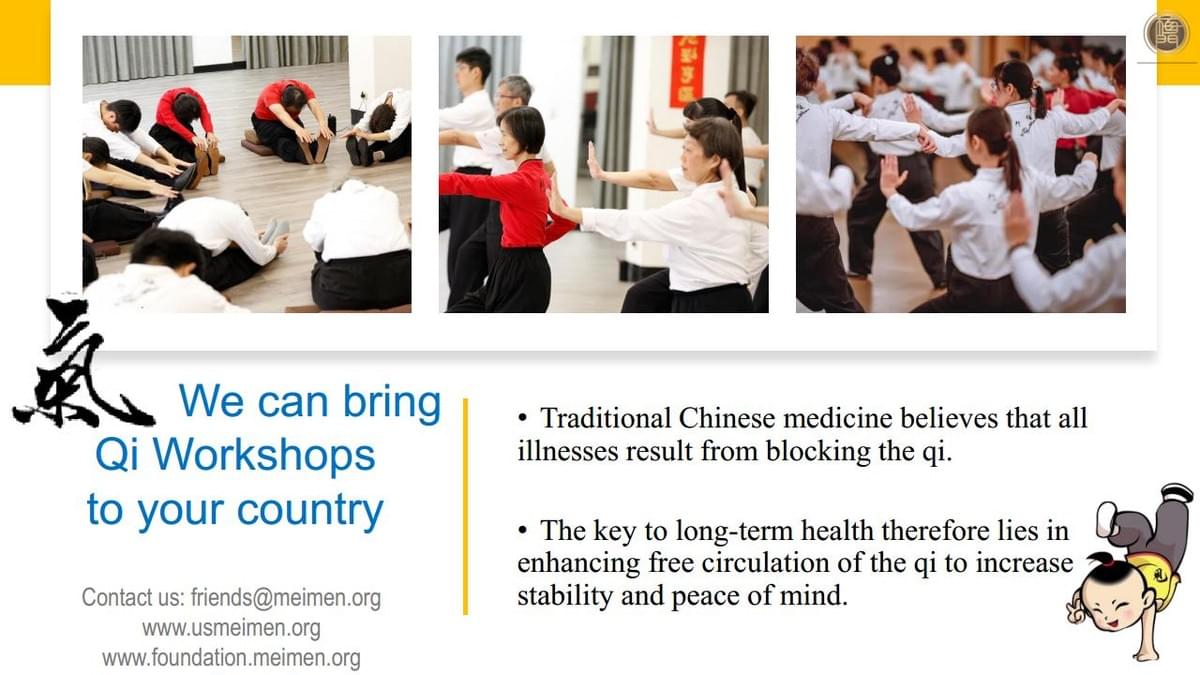 氣

We can bring Qi Workshops to your country

Contact us: friends@meimen.org
www.usmeimen.org
www.foundation.meimen.org

• Traditional Chinese medicine believes that all illnesses result from blocking the qi.

• The key to long-term health therefore lies in enhancing free circulation of the qi to increase stability and peace of mind.